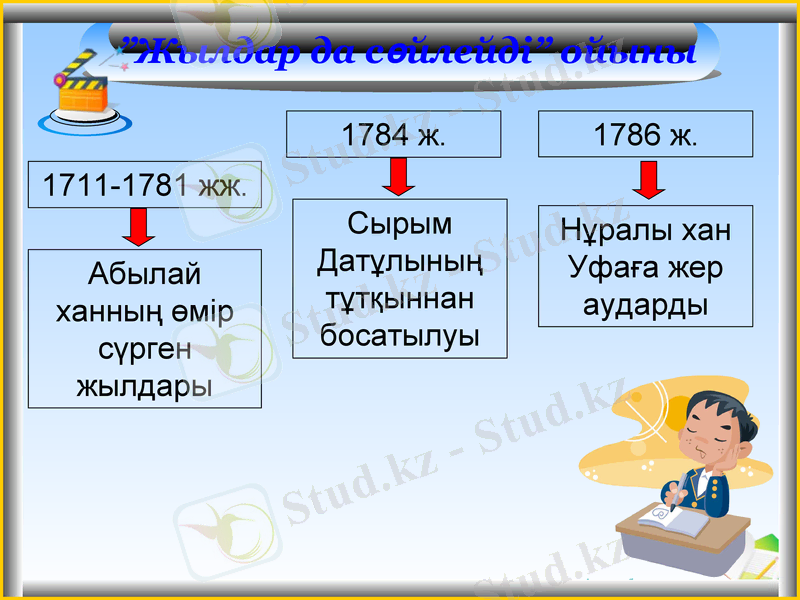 ”Жылдар да сөйлейді” ойыны

1711-1781 жж.

Абылай ханның өмір сүрген жылдары

1784 ж.

Сырым Датұлының тұтқыннан босатылуы

1786 ж.

Нұралы хан Уфаға жер аударды

Stud.kz - Stud.kz